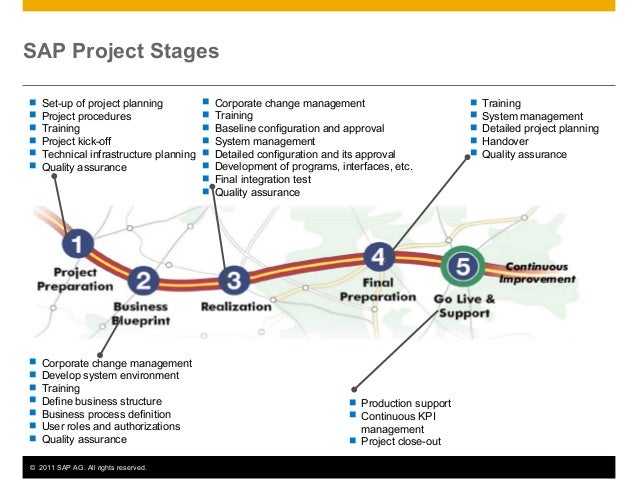 SAP Project Stages

- Set-up of project planning
- Project procedures
- Training
- Project kick-off
- Technical infrastructure planning
- Quality assurance

- Corporate change management
- Training
- Baseline configuration and approval
- System management
- Detailed configuration and its approval
- Development of programs, interfaces, etc.
- Final integration test
- Quality assurance

- Training
- System management
- Detailed project planning
- Handover
- Quality assurance

1 Project Preparation

2 Business Blueprint

3 Realization

4 Final Preparation

5 Go Live & Support

Continuous Improvement

- Corporate change management
- Develop system environment
- Training
- Define business structure
- Business process definition
- User roles and authorizations
- Quality assurance

- Production support
- Continuous KPI management
- Project close-out

© 2011 SAP AG. All rights reserved.